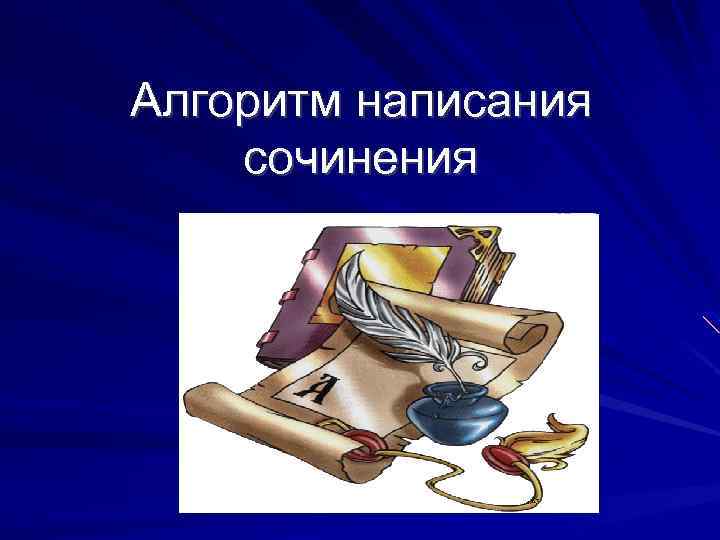 Алгоритм написания сочинения

А